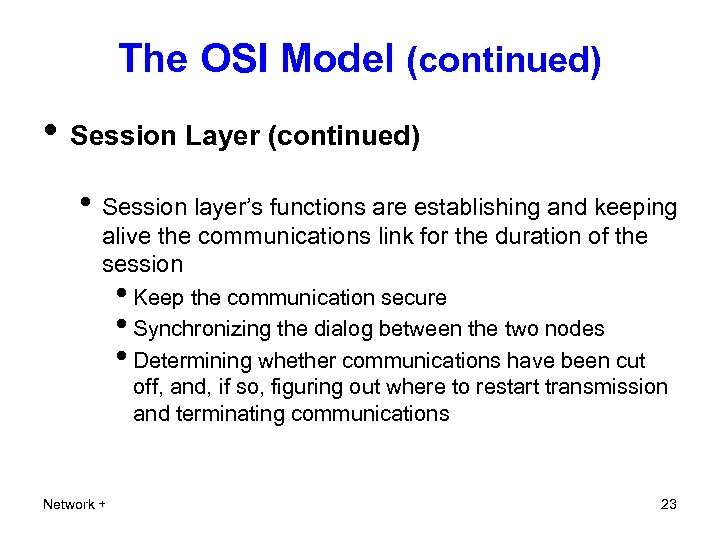 The OSI Model (continued)

• Session Layer (continued)

• Session layer's functions are establishing and keeping alive the communications link for the duration of the session

• Keep the communication secure

• Synchronizing the dialog between the two nodes

• Determining whether communications have been cut off, and, if so, figuring out where to restart transmission and terminating communications

Network +

23